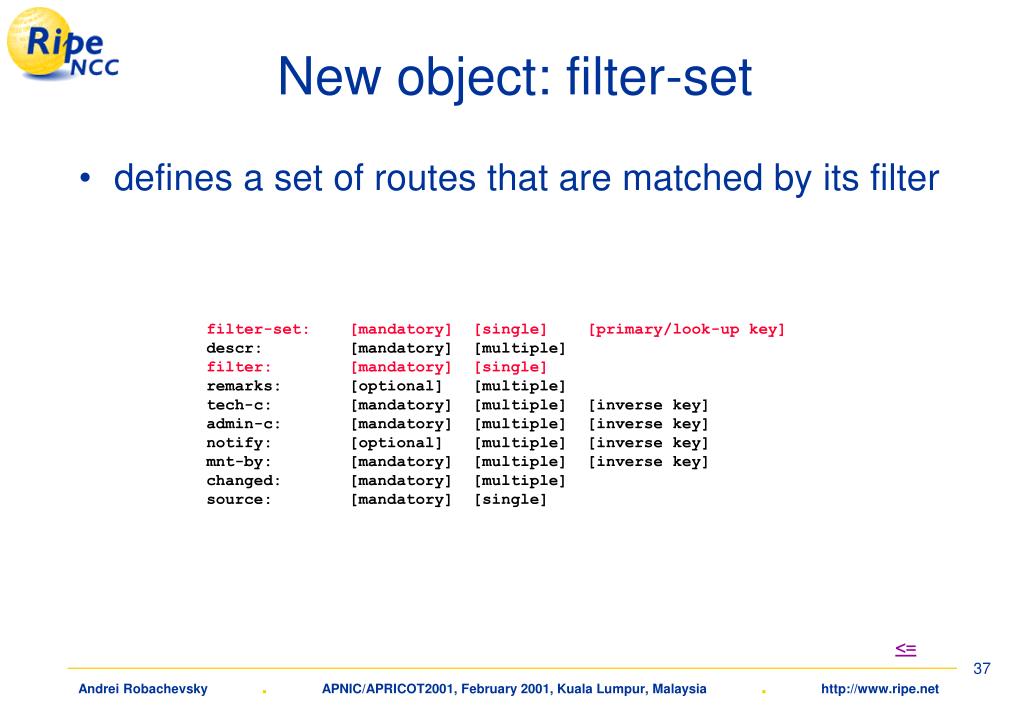 Ripe NCC

New object: filter-set

• defines a set of routes that are matched by its filter

| | | | |
|---|---|---|---|
| filter-set: | [mandatory] | [single] | [primary/look-up key] |
| descr: | [mandatory] | [multiple] | |
| filter: | [mandatory] | [single] | |
| remarks: | [optional] | [multiple] | |
| tech-c: | [mandatory] | [multiple] | [inverse key] |
| admin-c: | [mandatory] | [multiple] | [inverse key] |
| notify: | [optional] | [multiple] | [inverse key] |
| mnt-by: | [mandatory] | [multiple] | [inverse key] |
| changed: | [mandatory] | [multiple] | |
| source: | [mandatory] | [single] | |

<=

37

Andrei Robachevsky . APNIC/APRICOT2001, February 2001, Kuala Lumpur, Malaysia . http://www.ripe.net